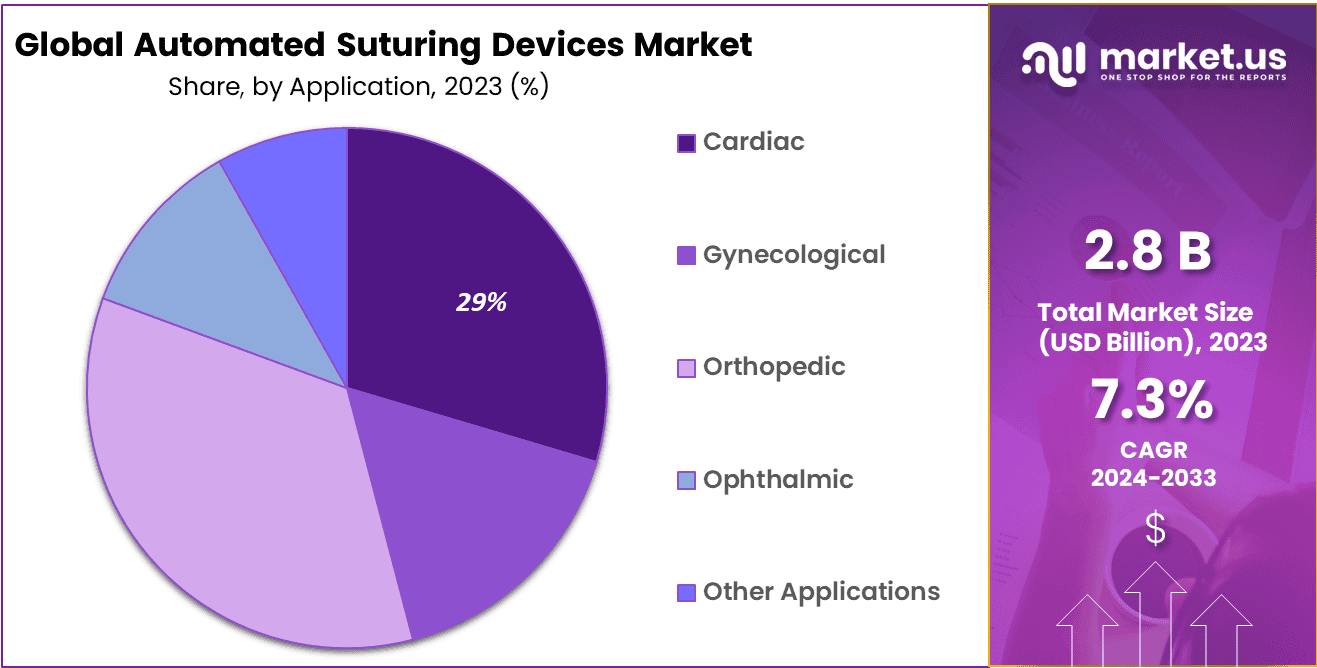 Global Automated Suturing Devices Market
Share, by Application, 2023 (%)

29%

Cardiac
Gynecological
Orthopedic
Ophthalmic
Other Applications

market.us
ONE STOP SHOP FOR THE REPORTS

2.8 B
Total Market Size (USD Billion), 2023
7.3%
CAGR
2024-2033
$